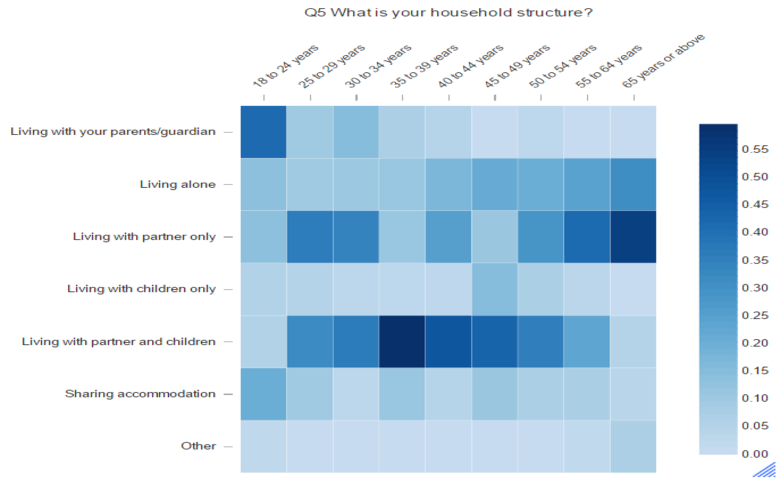 Q5 What is your household structure?

18 to 24 years
25 to 29 years
30 to 34 years
35 to 39 years
40 to 44 years
45 to 49 years
50 to 54 years
55 to 64 years
65 years or above

Living with your parents/guardian
Living alone
Living with partner only
Living with children only
Living with partner and children
Sharing accommodation
Other

0.55
0.50
0.45
0.40
0.35
0.30
0.25
0.20
0.15
0.10
0.05
0.00